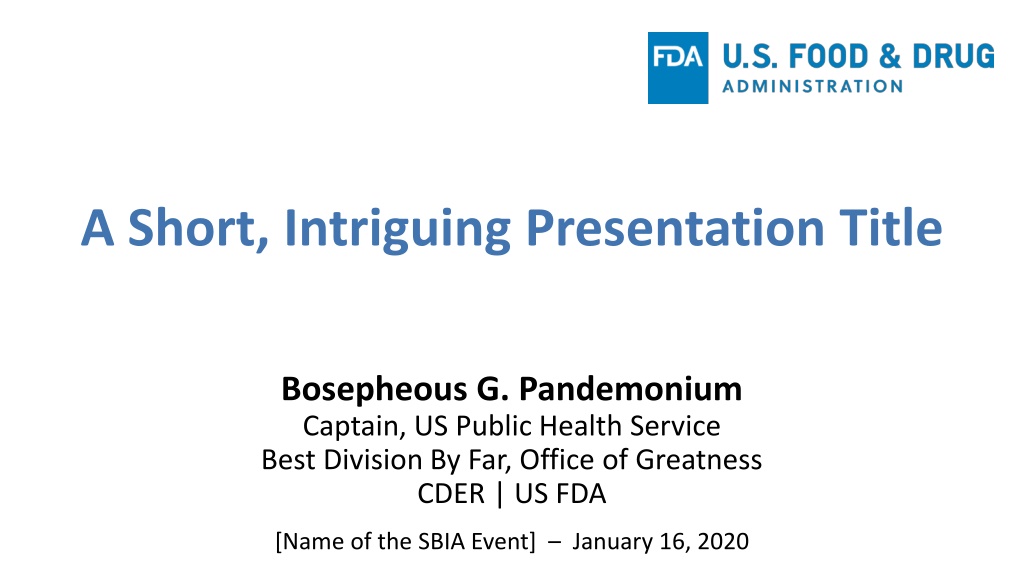 FDA U.S. FOOD & DRUG
ADMINISTRATION

A Short, Intriguing Presentation Title

Bosepheous G. Pandemonium
Captain, US Public Health Service
Best Division By Far, Office of Greatness
CDER | US FDA

[Name of the SBIA Event] – January 16, 2020